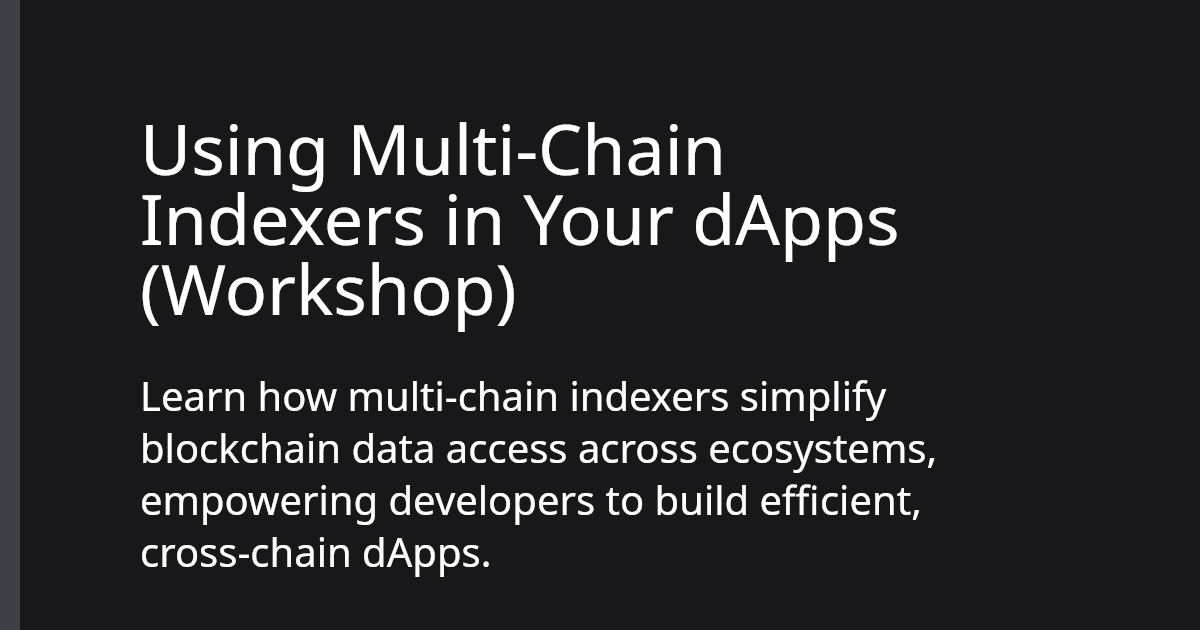 Using Multi-Chain Indexers in Your dApps (Workshop)

Learn how multi-chain indexers simplify blockchain data access across ecosystems, empowering developers to build efficient, cross-chain dApps.